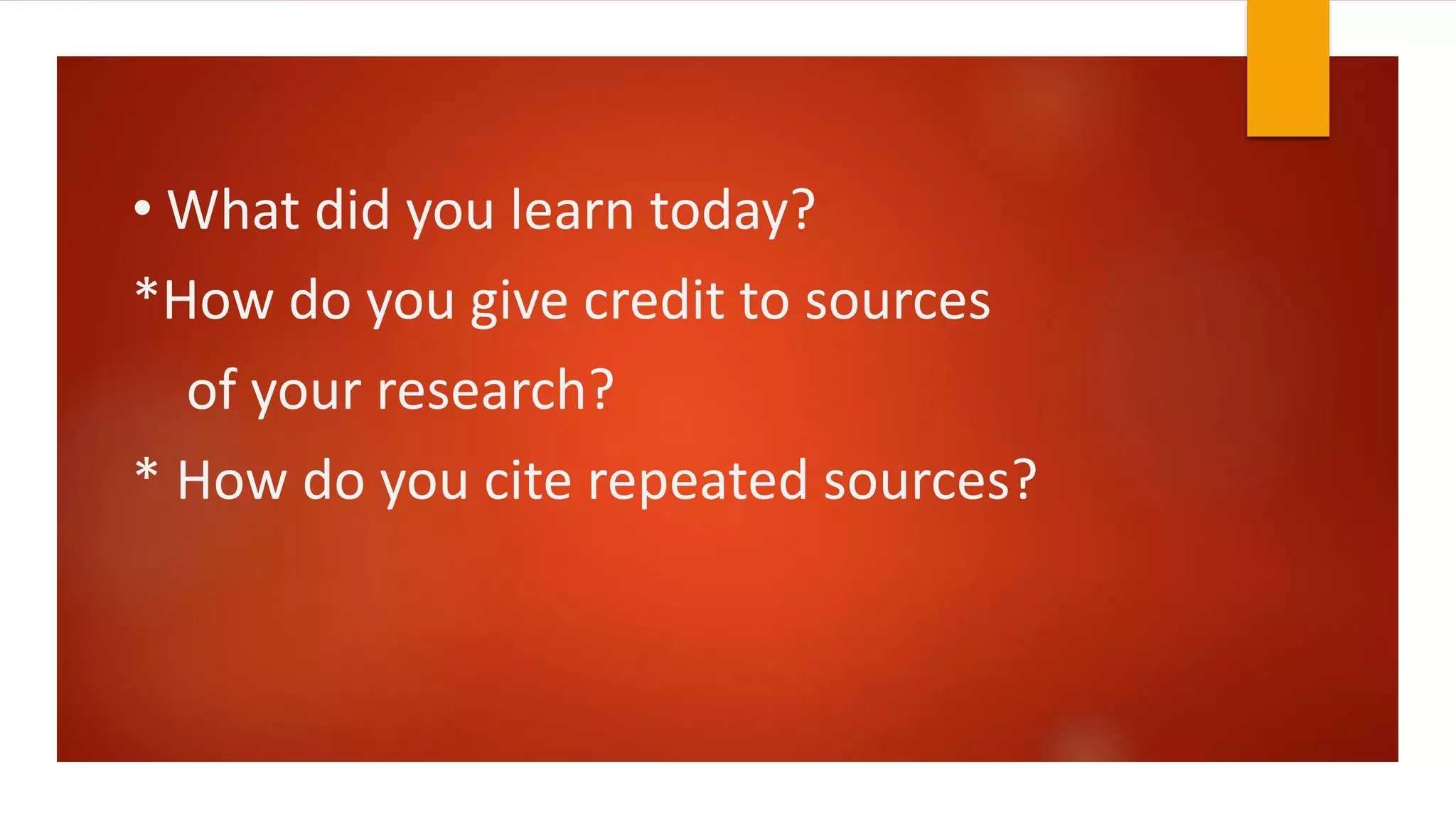 • What did you learn today?

*How do you give credit to sources of your research?

* How do you cite repeated sources?